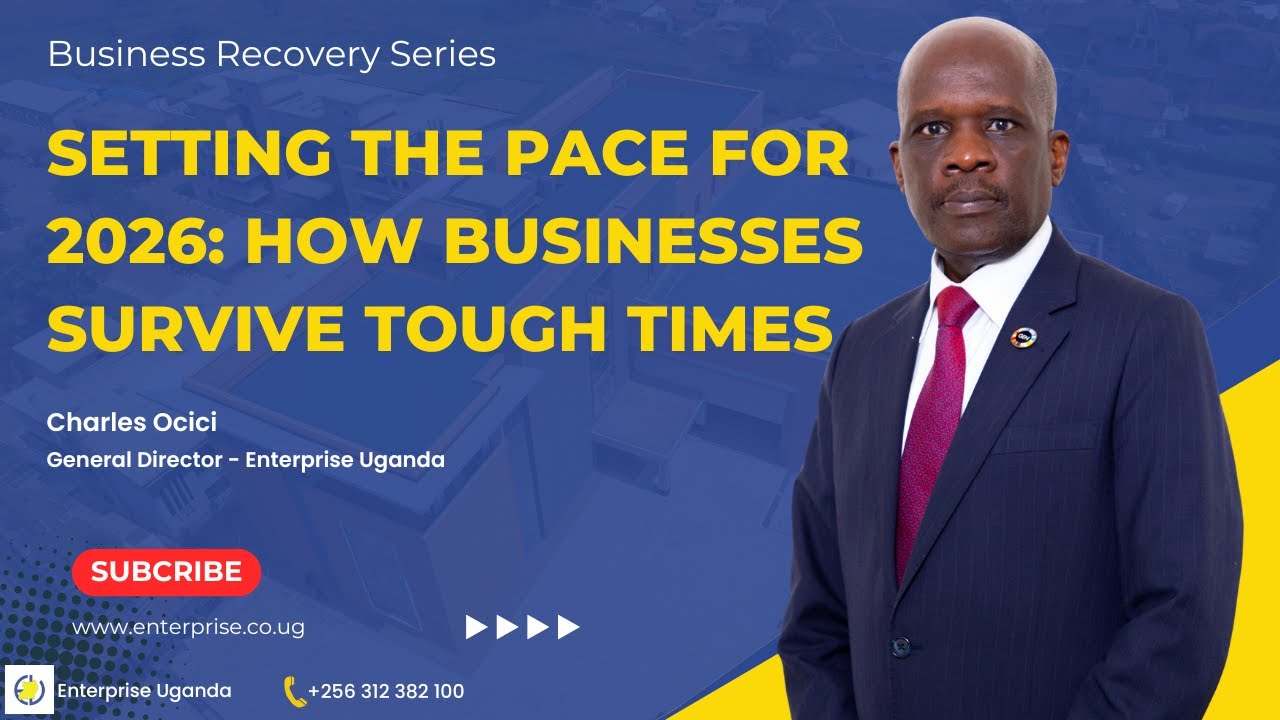 Business Recovery Series

SETTING THE PACE FOR 2026: HOW BUSINESSES SURVIVE TOUGH TIMES

Charles Ocici
General Director - Enterprise Uganda

SUBCRIBE

www.enterprise.co.ug

Enterprise Uganda

+256 312 382 100